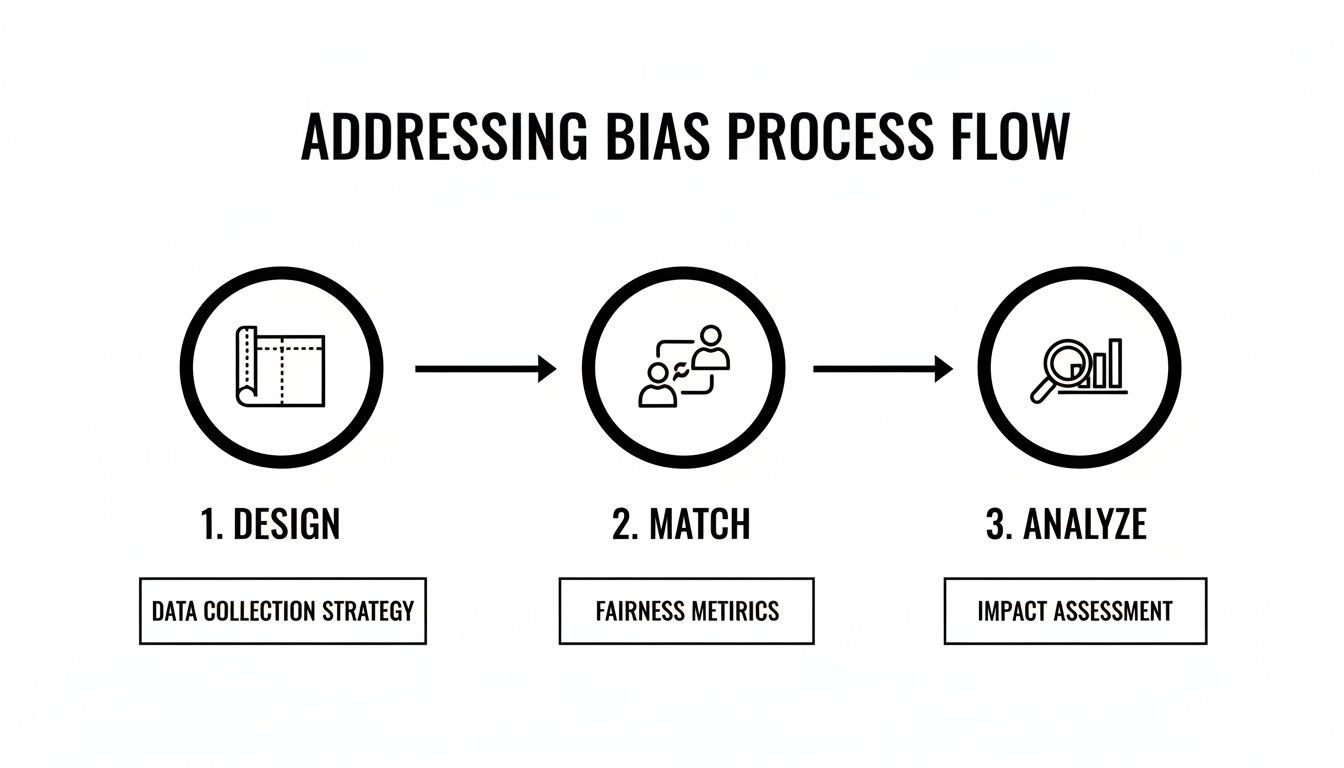 ADDRESSING BIAS PROCESS FLOW

1. DESIGN

DATA COLLECTION STRATEGY

2. MATCH

FAIRNESS METIRICS

3. ANALYZE

IMPACT ASSESSMENT